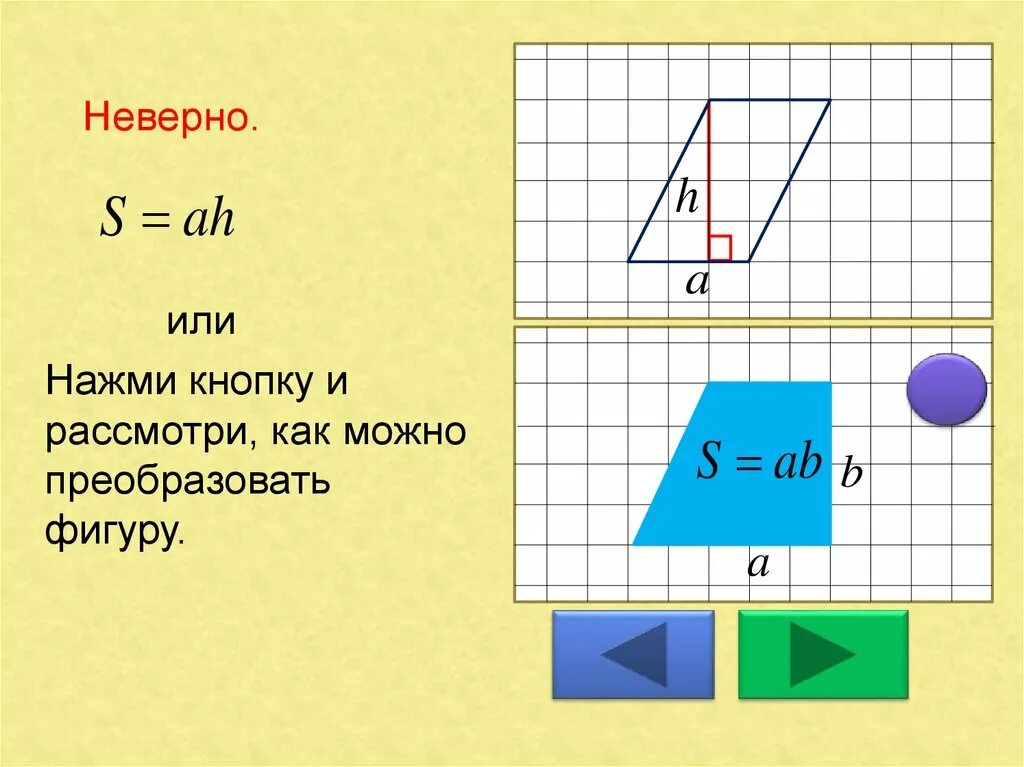 Неверно.

$S = ah$

или

Нажми кнопку и рассмотри, как можно преобразовать фигуру.

$h$

$a$

$S = ab$ $b$

$a$